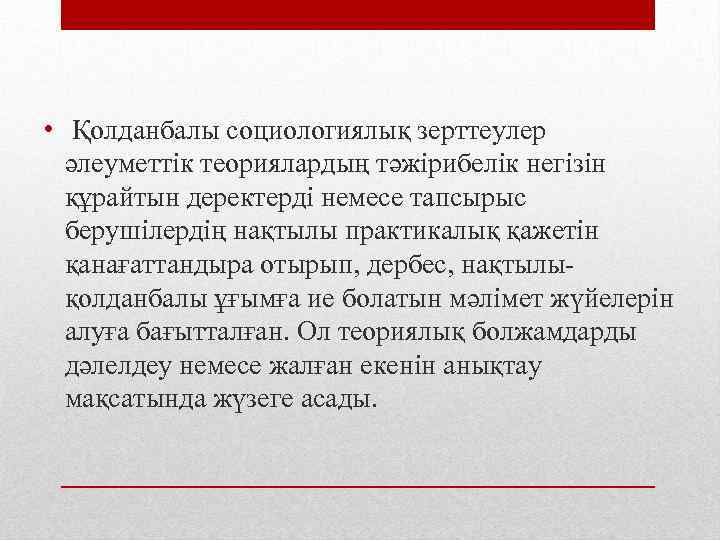 • Қолданбалы социологиялық зерттеулер әлеуметтік теориялардың тәжірибелік негізін құрайтын деректерді немесе тапсырыс берушілердің нақтылы практикалық қажетін қанағаттандыра отырып, дербес, нақтылы-қолданбалы ұғымға ие болатын мәлімет жүйелерін алуға бағытталған. Ол теориялық болжамдарды дәлелдеу немесе жалған екенін анықтау мақсатында жүзеге асады.